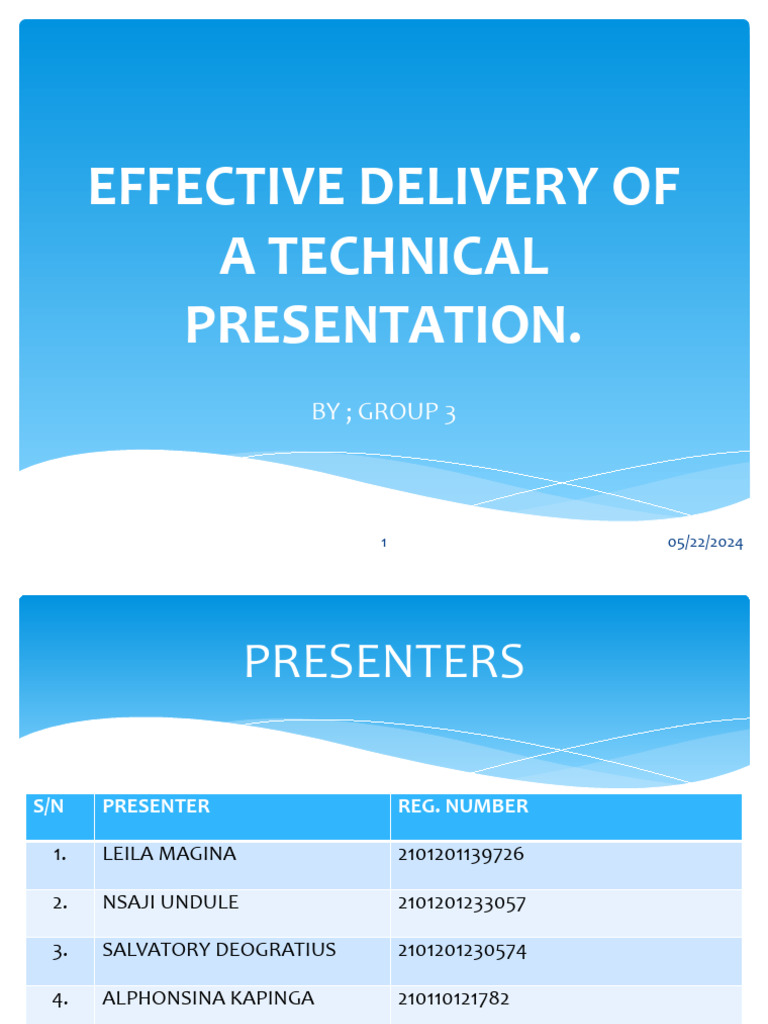 EFFECTIVE DELIVERY OF A TECHNICAL PRESENTATION.

BY ; GROUP 3

1

05/22/2024

PRESENTERS

| S/N | PRESENTER | REG. NUMBER |
|---|---|---|
| 1. | LEILA MAGINA | 2101201139726 |
| 2. | NSAJI UNDULE | 2101201233057 |
| 3. | SALVATORY DEOGRATIUS | 2101201230574 |
| 4. | ALPHONSINA KAPINGA | 210110121782 |